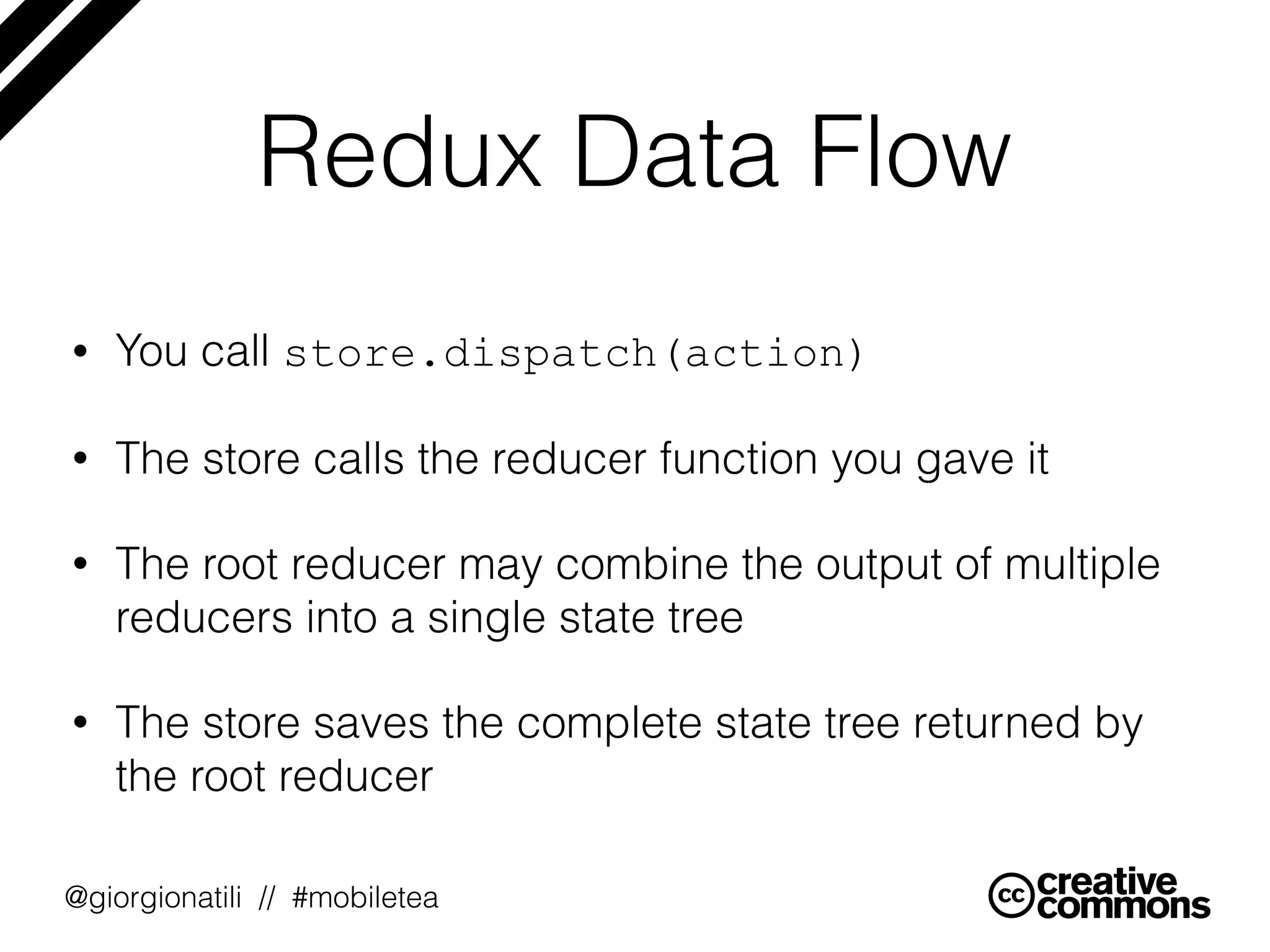 Redux Data Flow

• You call store.dispatch(action)

• The store calls the reducer function you gave it

• The root reducer may combine the output of multiple reducers into a single state tree

• The store saves the complete state tree returned by the root reducer

@giorgionatili // #mobiletea

cc creative commons